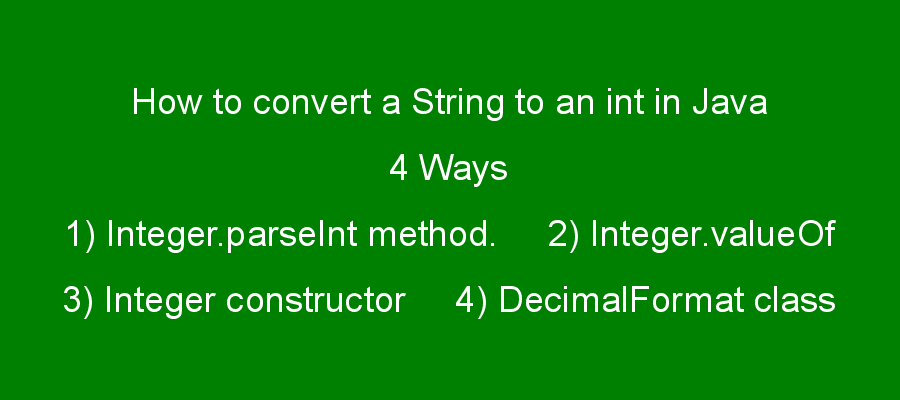 How to convert a String to an int in Java

4 Ways

1) Integer.parseInt method.     2) Integer.valueOf

3) Integer constructor     4) DecimalFormat class